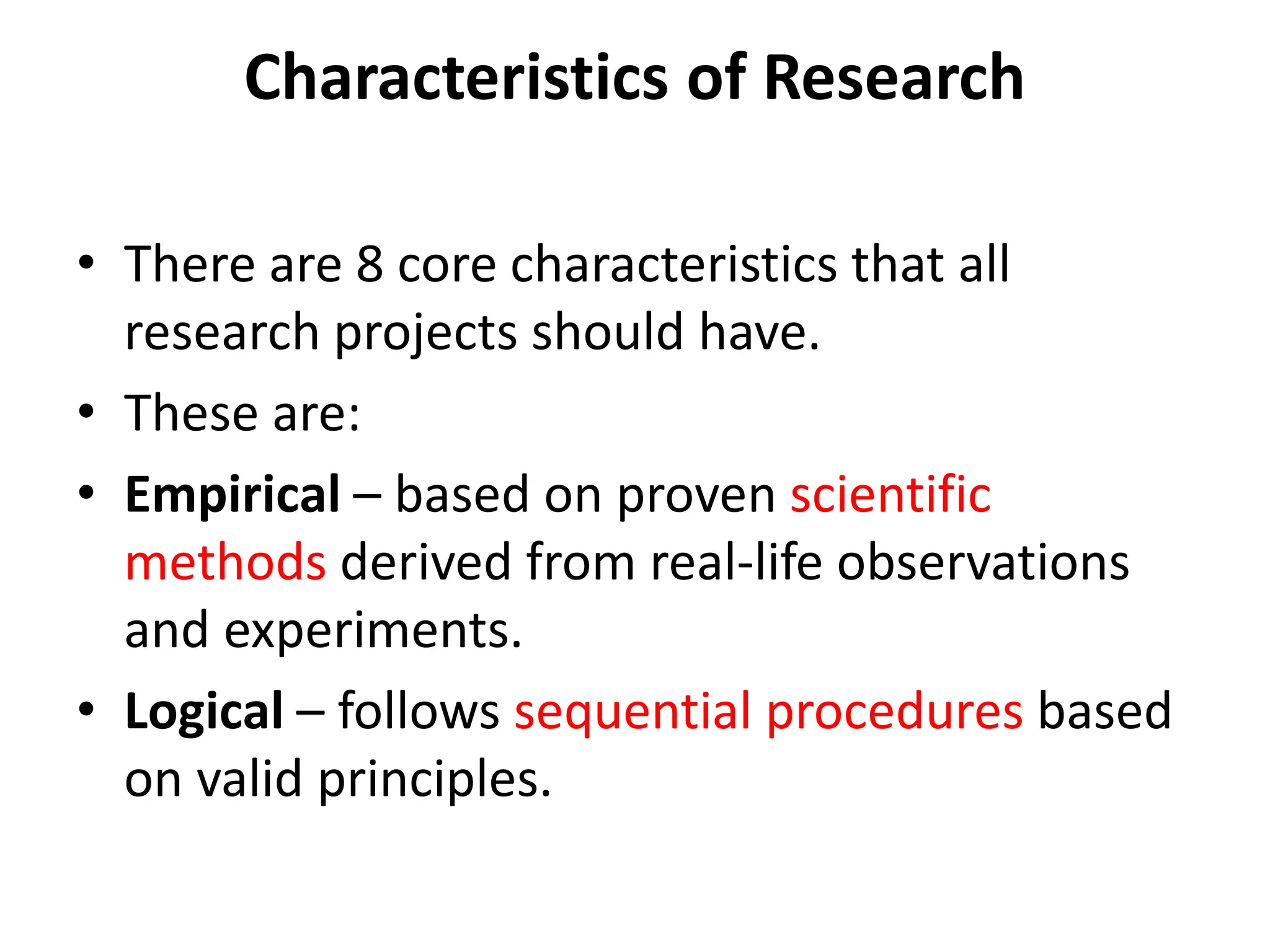 Characteristics of Research

• There are 8 core characteristics that all research projects should have.

• These are:

• Empirical – based on proven scientific methods derived from real-life observations and experiments.

• Logical – follows sequential procedures based on valid principles.